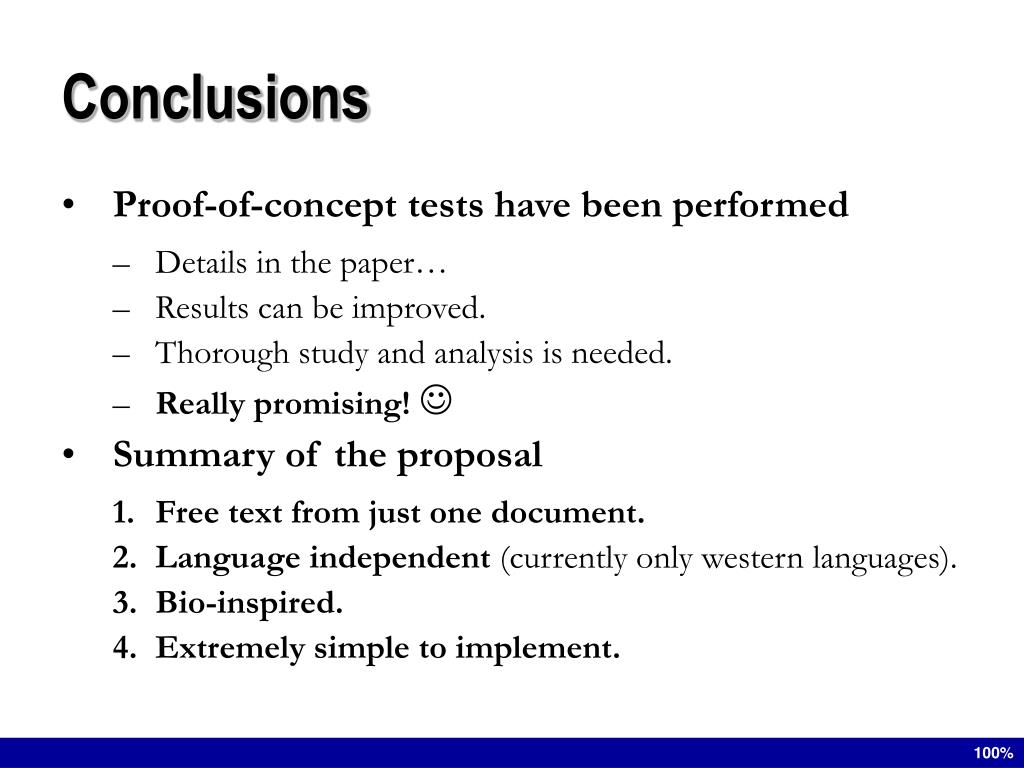 Conclusions

• Proof-of-concept tests have been performed
– Details in the paper…
– Results can be improved.
– Thorough study and analysis is needed.
– Really promising! ☺

• Summary of the proposal
1. Free text from just one document.
2. Language independent (currently only western languages).
3. Bio-inspired.
4. Extremely simple to implement.

100%